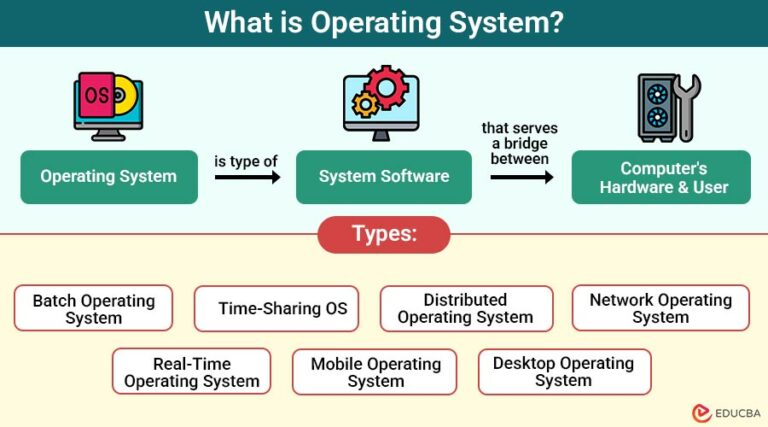 What is Operating System?

OS

Operating System

is type of

System Software

that serves a bridge between

Computer's Hardware & User

Types:

Batch Operating System

Time-Sharing OS

Distributed Operating System

Network Operating System

Real-Time Operating System

Mobile Operating System

Desktop Operating System

EDUCBA